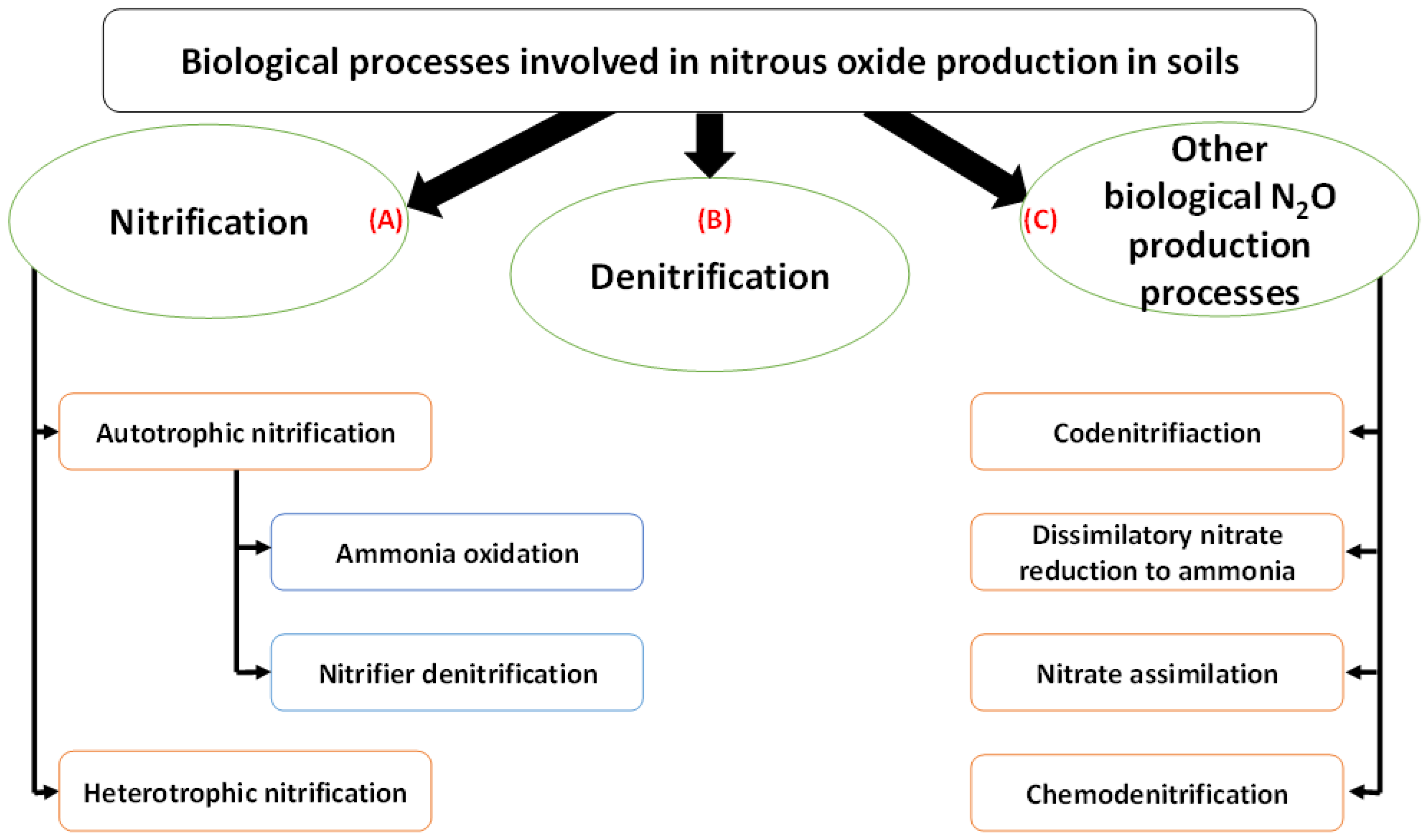 Biological processes involved in nitrous oxide production in soils

Nitrification (A)

(B) Denitrification

(C) Other biological $N_2O$ production processes

Autotrophic nitrification

Ammonia oxidation

Nitrifier denitrification

Heterotrophic nitrification

Codenitrifiaction

Dissimilatory nitrate reduction to ammonia

Nitrate assimilation

Chemodenitrification